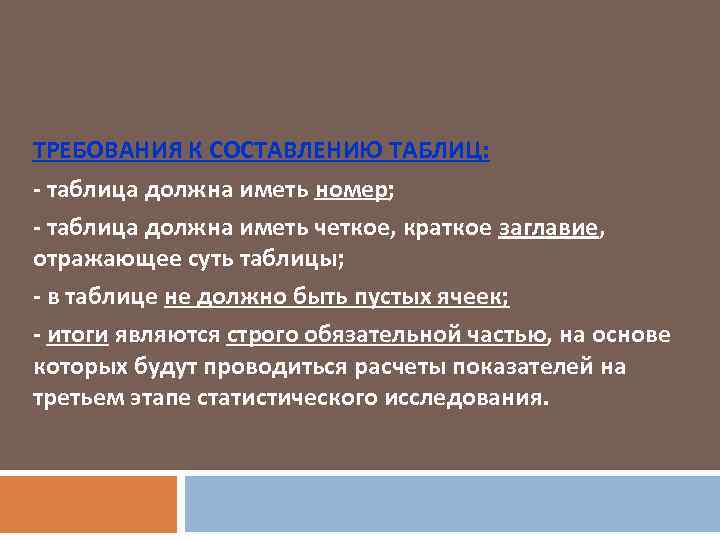 ТРЕБОВАНИЯ К СОСТАВЛЕНИЮ ТАБЛИЦ:

- таблица должна иметь номер;

- таблица должна иметь четкое, краткое заглавие, отражающее суть таблицы;

- в таблице не должно быть пустых ячеек;

- итоги являются строго обязательной частью, на основе которых будут проводиться расчеты показателей на третьем этапе статистического исследования.